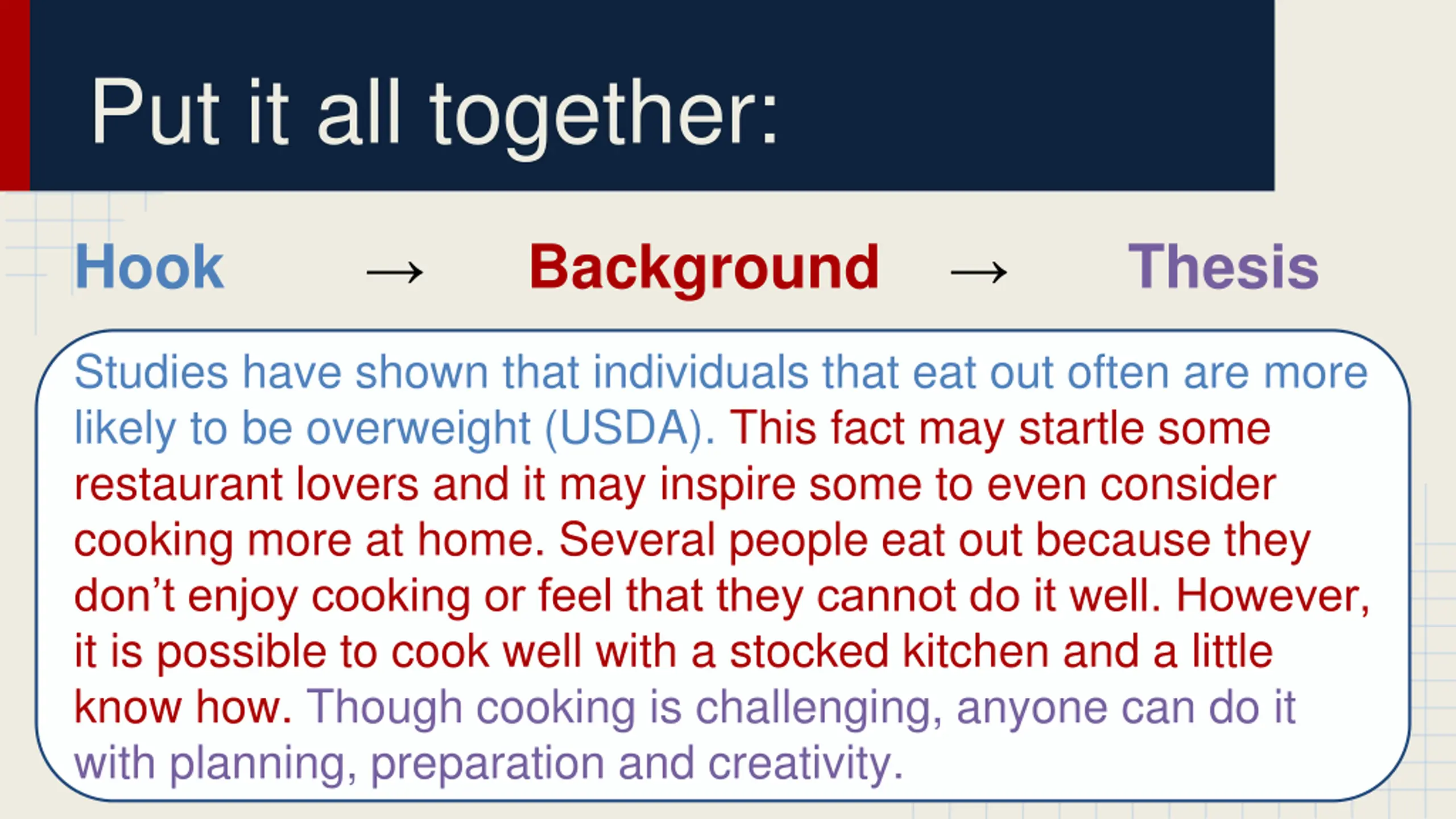 Put it all together:

Hook → Background → Thesis

Studies have shown that individuals that eat out often are more likely to be overweight (USDA). This fact may startle some restaurant lovers and it may inspire some to even consider cooking more at home. Several people eat out because they don't enjoy cooking or feel that they cannot do it well. However, it is possible to cook well with a stocked kitchen and a little know how. Though cooking is challenging, anyone can do it with planning, preparation and creativity.